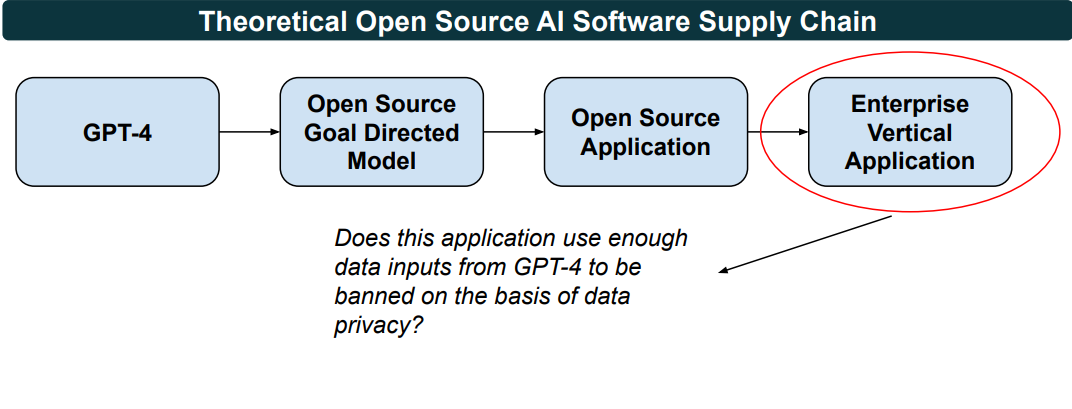 Theoretical Open Source AI Software Supply Chain

GPT-4

Open Source Goal Directed Model

Open Source Application

Enterprise Vertical Application

Does this application use enough data inputs from GPT-4 to be banned on the basis of data privacy?